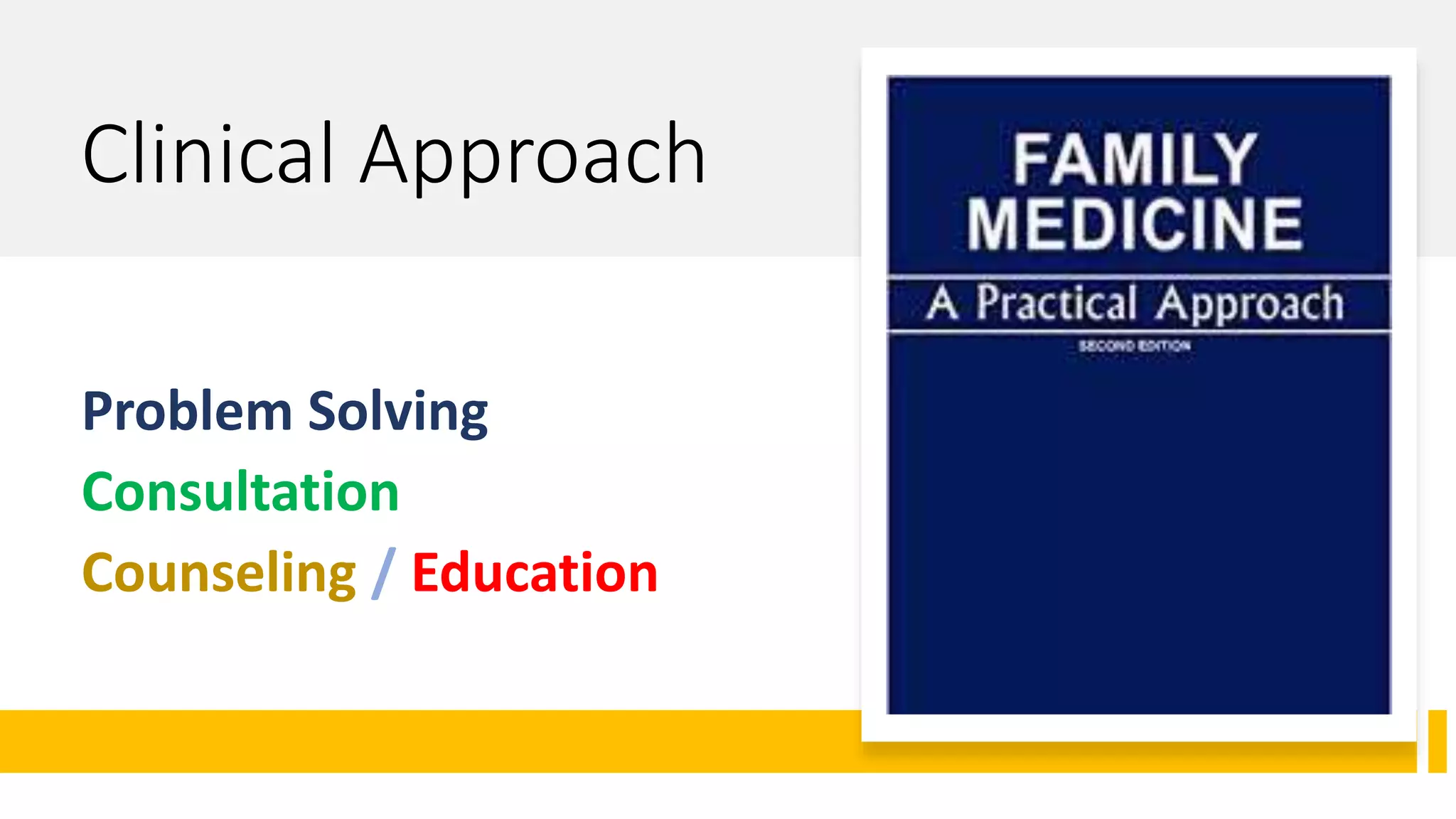 Clinical Approach

Problem Solving

Consultation

Counseling / Education

FAMILY MEDICINE

A Practical Approach

SECOND EDITION